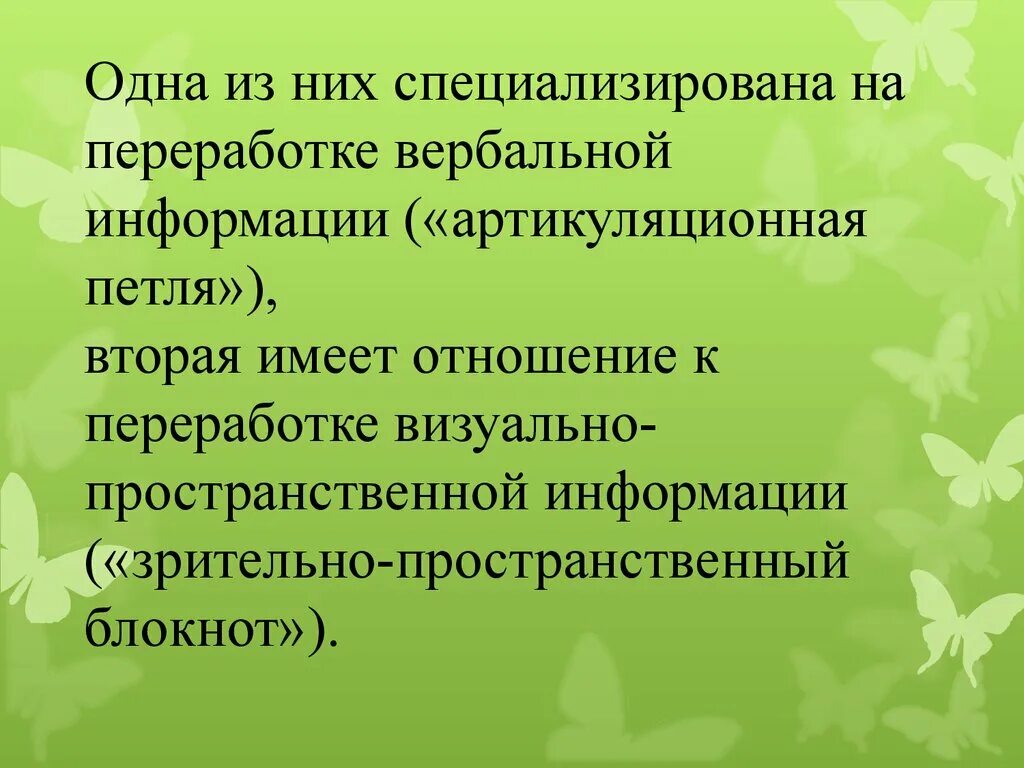 Одна из них специализирована на переработке вербальной информации («артикуляционная петля»),
вторая имеет отношение к переработке визуально-пространственной информации («зрительно-пространственный блокнот»).